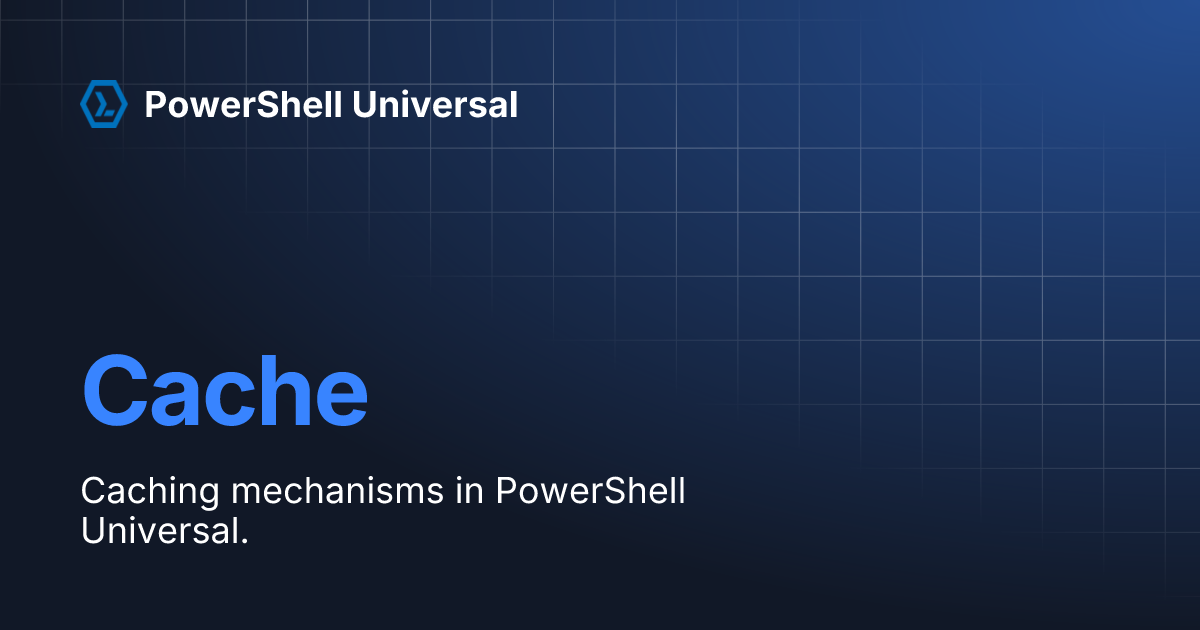 PowerShell Universal

Cache

Caching mechanisms in PowerShell Universal.